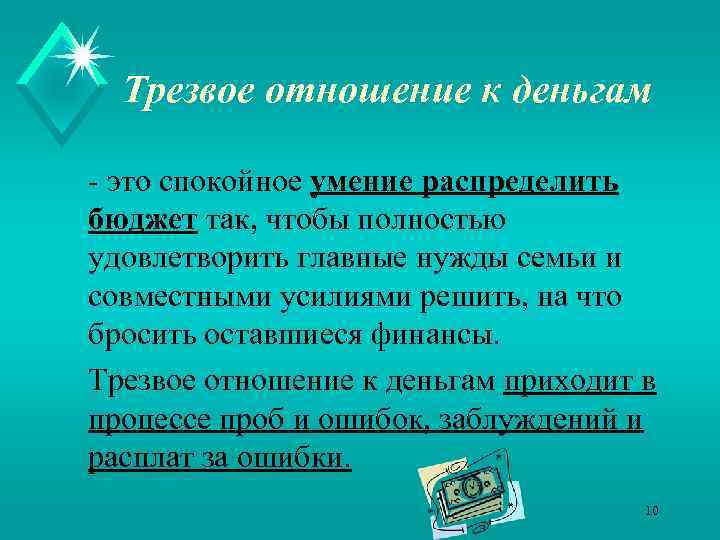 Трезвое отношение к деньгам

- это спокойное умение распределить бюджет так, чтобы полностью удовлетворить главные нужды семьи и совместными усилиями решить, на что бросить оставшиеся финансы.

Трезвое отношение к деньгам приходит в процессе проб и ошибок, заблуждений и расплат за ошибки.

10